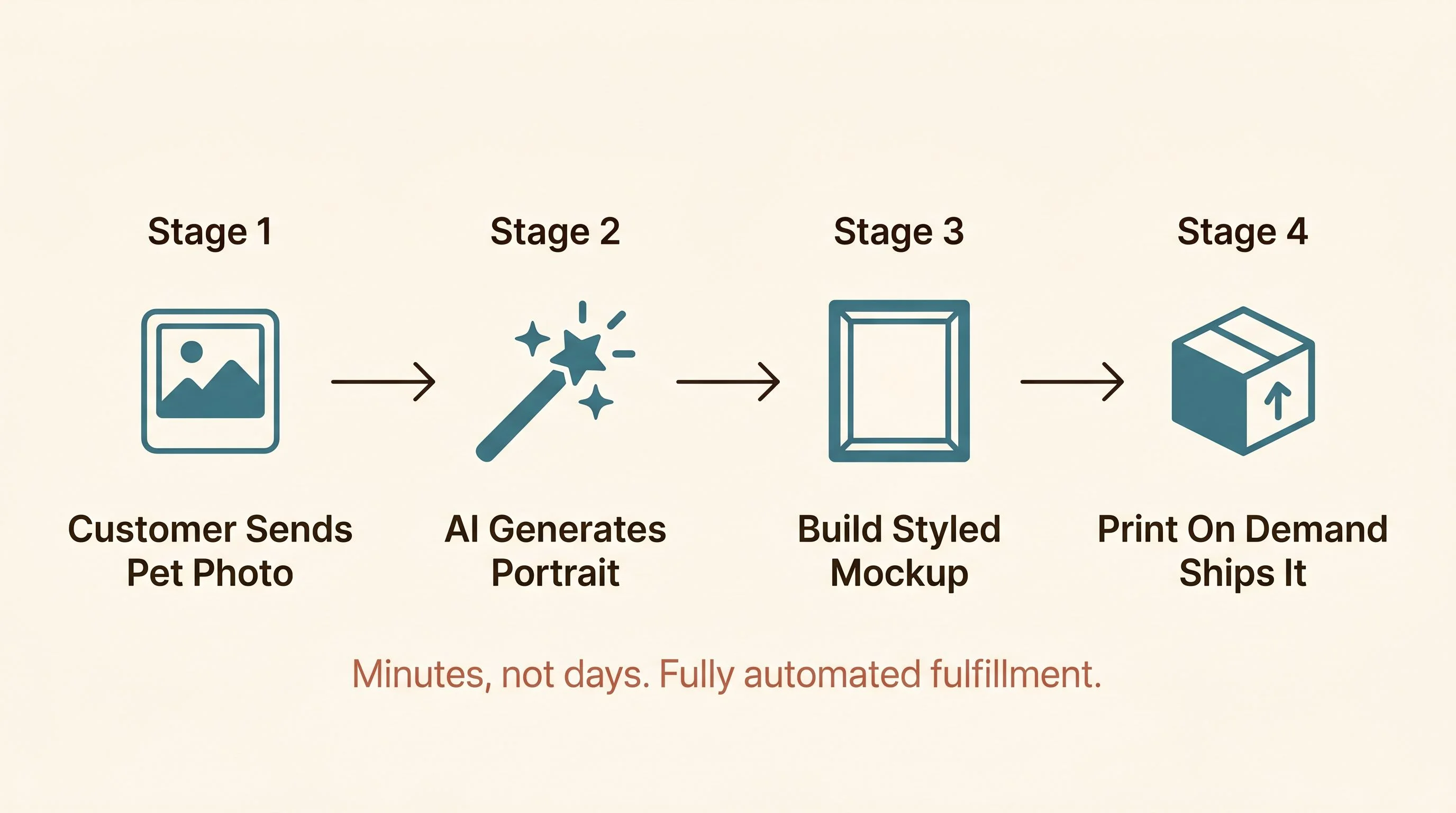 Stage 1

Customer Sends Pet Photo

Stage 2

AI Generates Portrait

Stage 3

Build Styled Mockup

Stage 4

Print On Demand Ships It

Minutes, not days. Fully automated fulfillment.